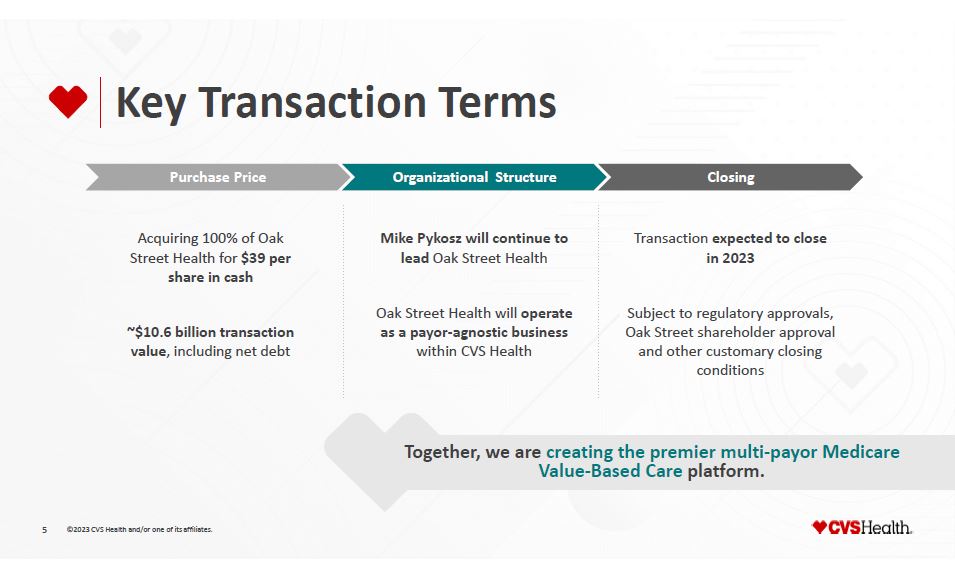 Key Transaction Terms

Purchase Price

Acquiring 100% of Oak Street Health for $39 per share in cash

~$10.6 billion transaction value, including net debt

Organizational Structure

Mike Pykosz will continue to lead Oak Street Health

Oak Street Health will operate as a payor-agnostic business within CVS Health

Closing

Transaction expected to close in 2023

Subject to regulatory approvals, Oak Street shareholder approval and other customary closing conditions

Together, we are creating the premier multi-payor Medicare Value-Based Care platform.

5 ©2023 CVS Health and/or one of its affiliates.

CVSHealth.